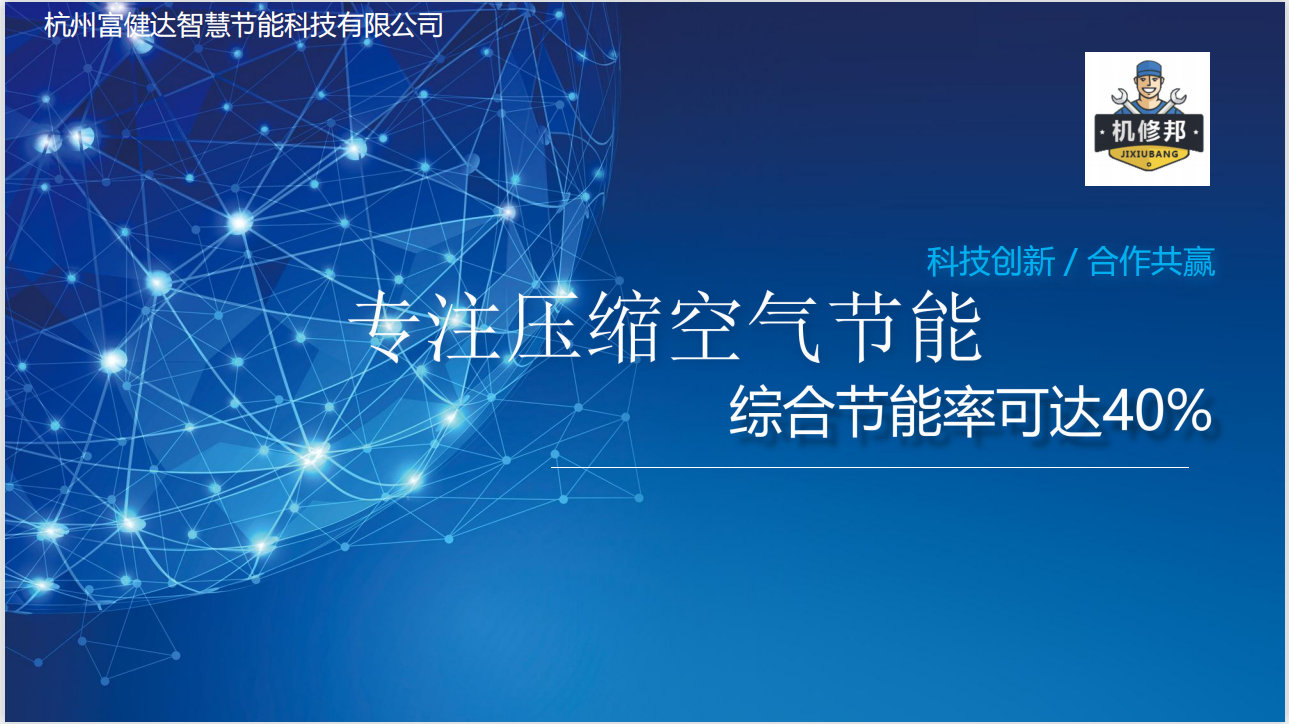 杭州富健达智慧节能科技有限公司

机修邦
JIXIUBANG

科技创新 / 合作共赢

专注压缩空气节能

综合节能率可达40%